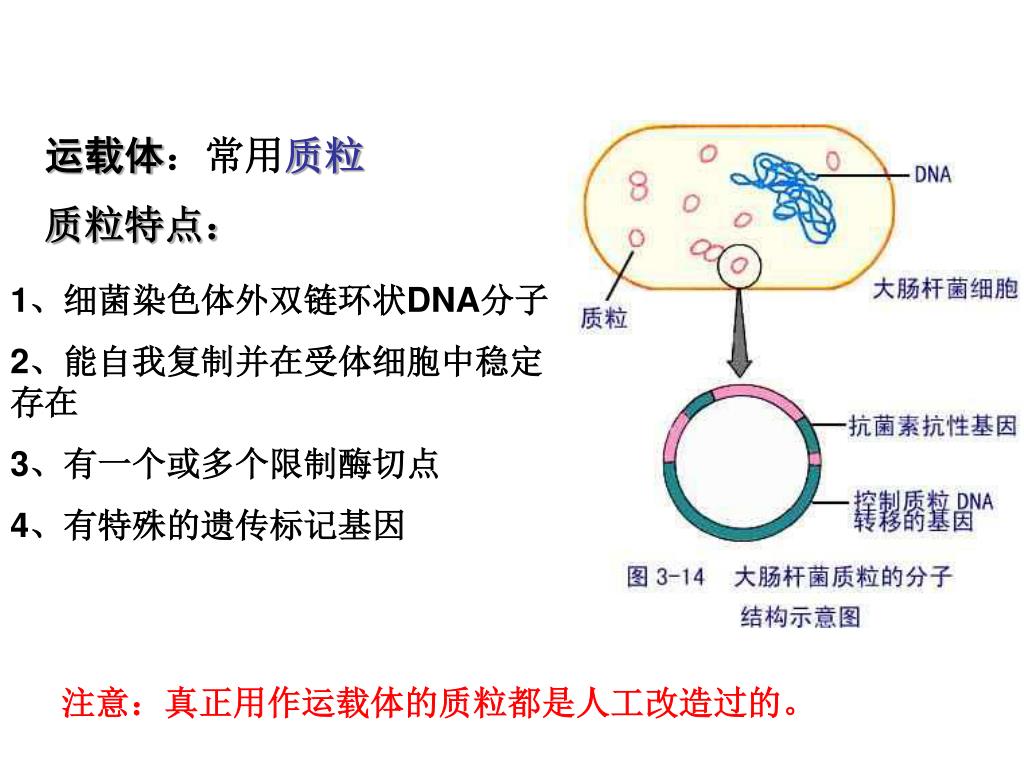 运载体：常用质粒

质粒特点：

1、细菌染色体外双链环状DNA分子

2、能自我复制并在受体细胞中稳定存在

3、有一个或多个限制酶切点

4、有特殊的遗传标记基因

DNA

大肠杆菌细胞

质粒

抗菌素抗性基因

控制质粒 DNA 转移的基因

图 3-14 大肠杆菌质粒的分子结构示意图

注意：真正用作运载体的质粒都是人工改造过的。